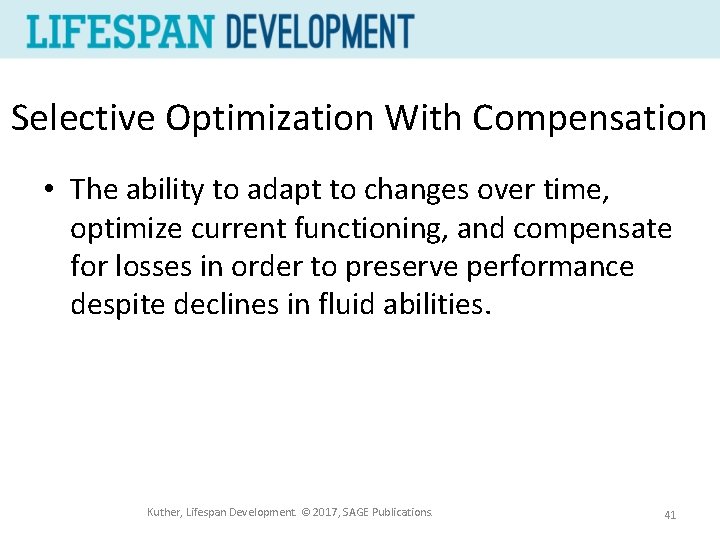 LIFESPAN DEVELOPMENT

Selective Optimization With Compensation

• The ability to adapt to changes over time, optimize current functioning, and compensate for losses in order to preserve performance despite declines in fluid abilities.

Kuther, Lifespan Development. © 2017, SAGE Publications.

41